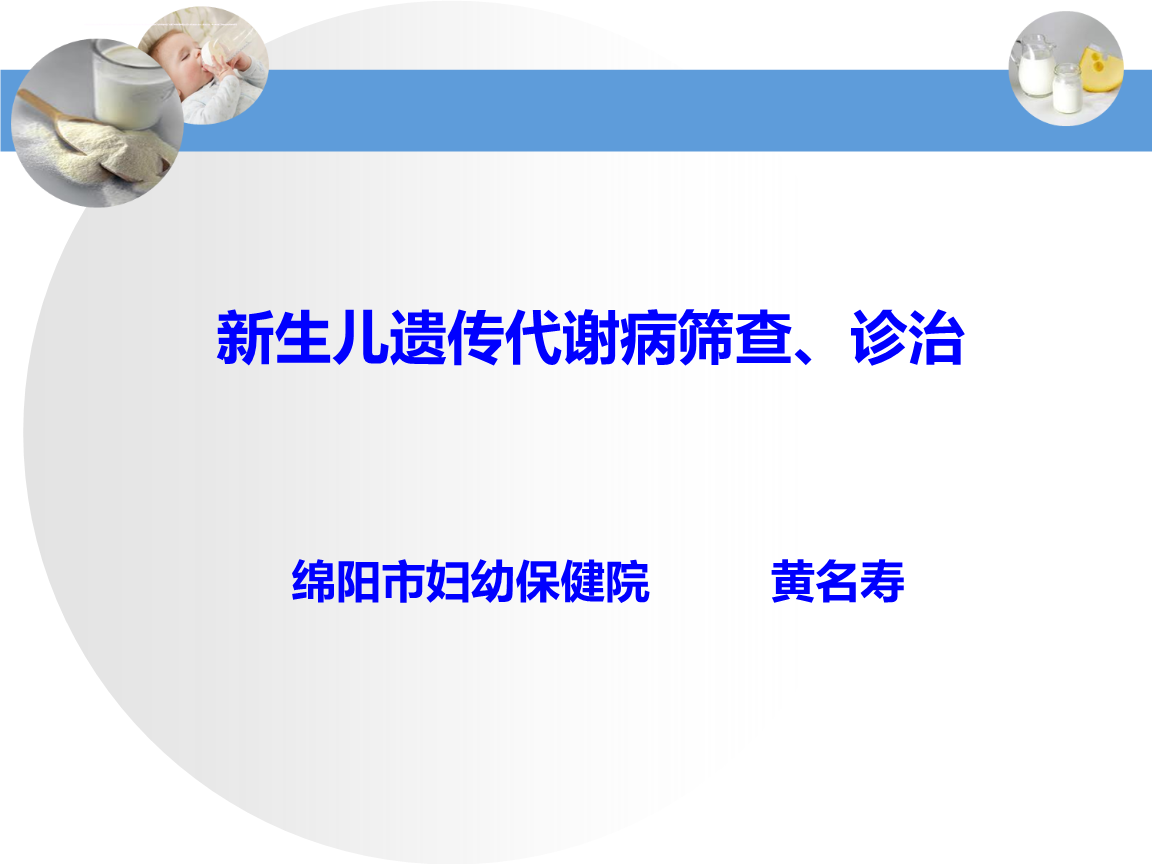 新生儿遗传代谢病筛查、诊治

绵阳市妇幼保健院 黄名寿